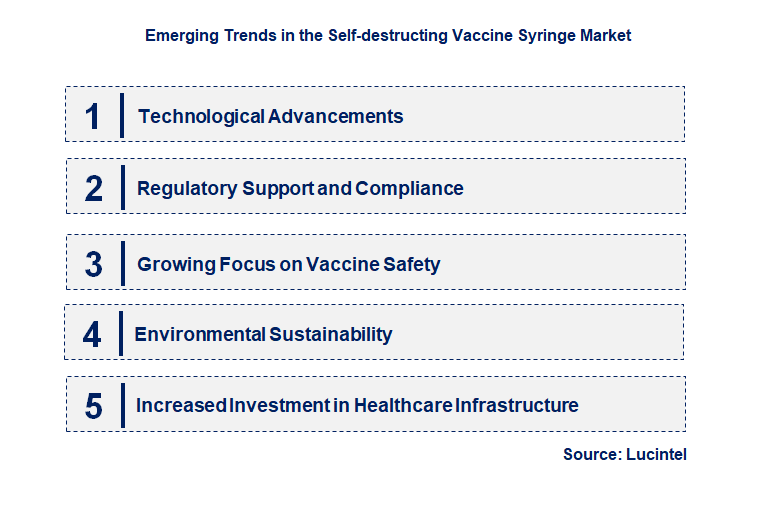 Emerging Trends in the Self-destructing Vaccine Syringe Market

1 Technological Advancements

2 Regulatory Support and Compliance

3 Growing Focus on Vaccine Safety

4 Environmental Sustainability

5 Increased Investment in Healthcare Infrastructure

Source: Lucintel